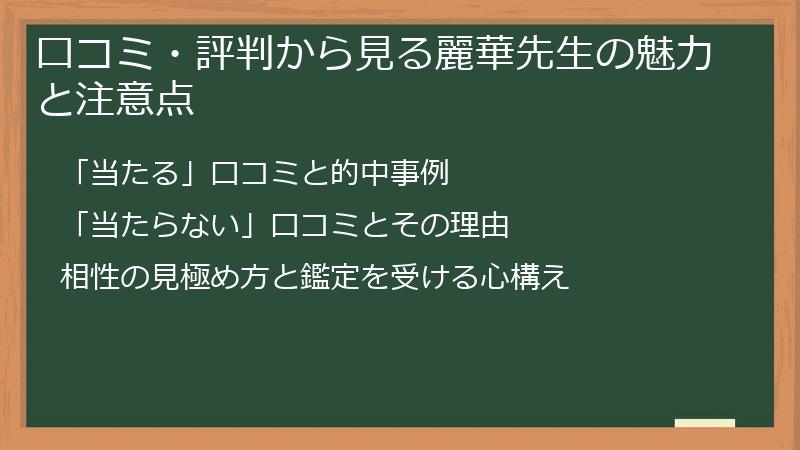 口コミ・評判から見る麗華先生の魅力と注意点

「当たる」口コミと的中事例

「当たらない」口コミとその理由

相性の見極め方と鑑定を受ける心構え